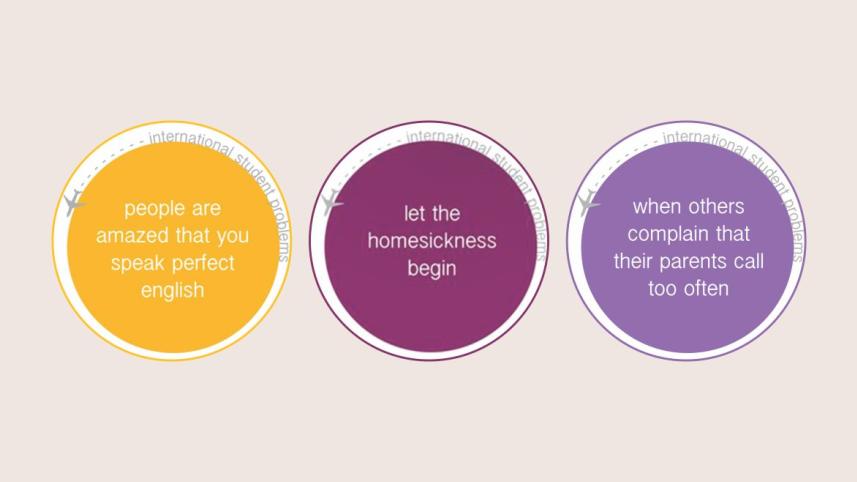 international student problems

people are amazed that you speak perfect english

international student problems

let the homesickness begin

international student problems

when others complain that their parents call too often